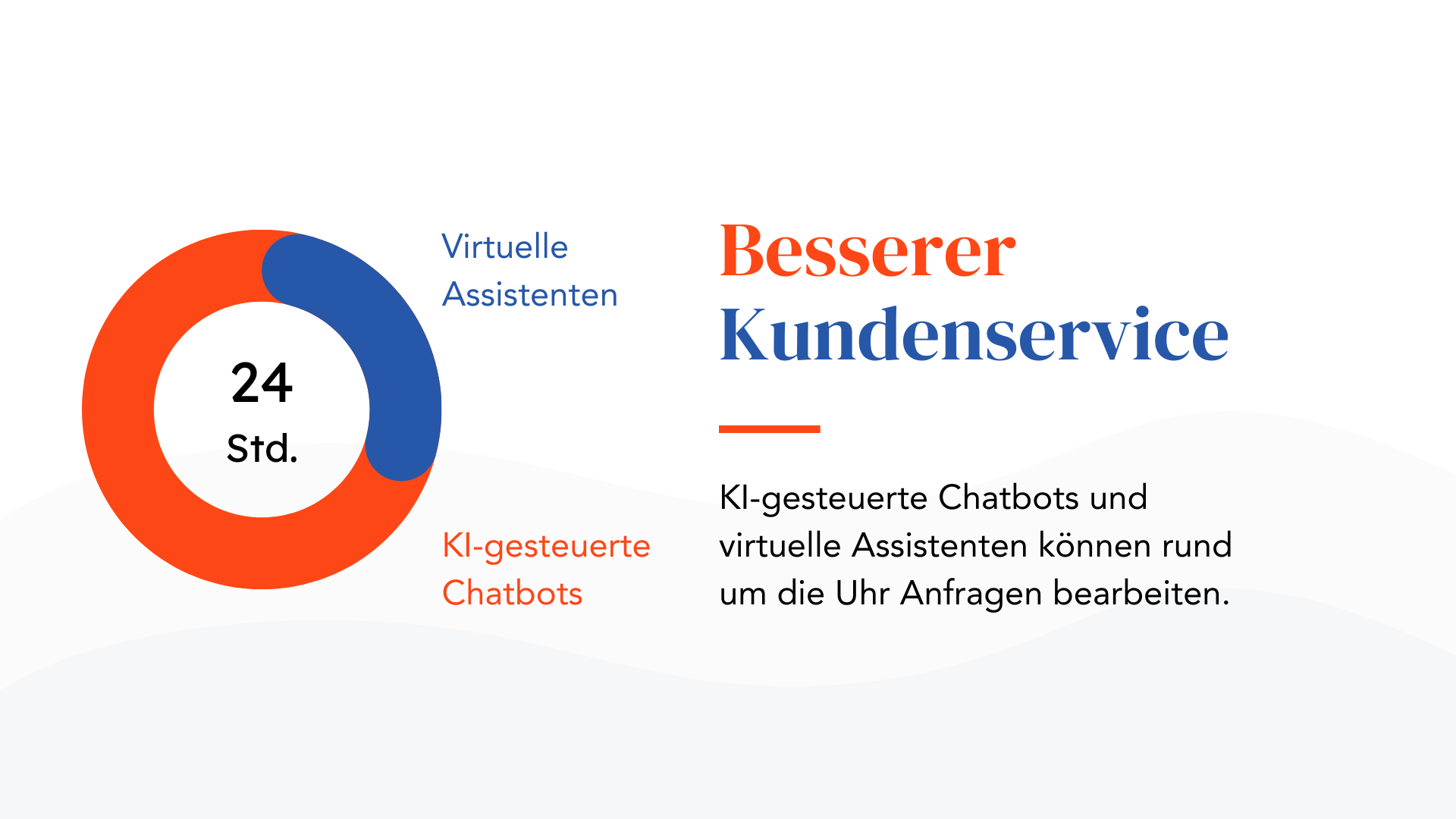 24
Std.

Virtuelle Assistenten

KI-gesteuerte Chatbots

Besserer Kundenservice

KI-gesteuerte Chatbots und virtuelle Assistenten können rund um die Uhr Anfragen bearbeiten.